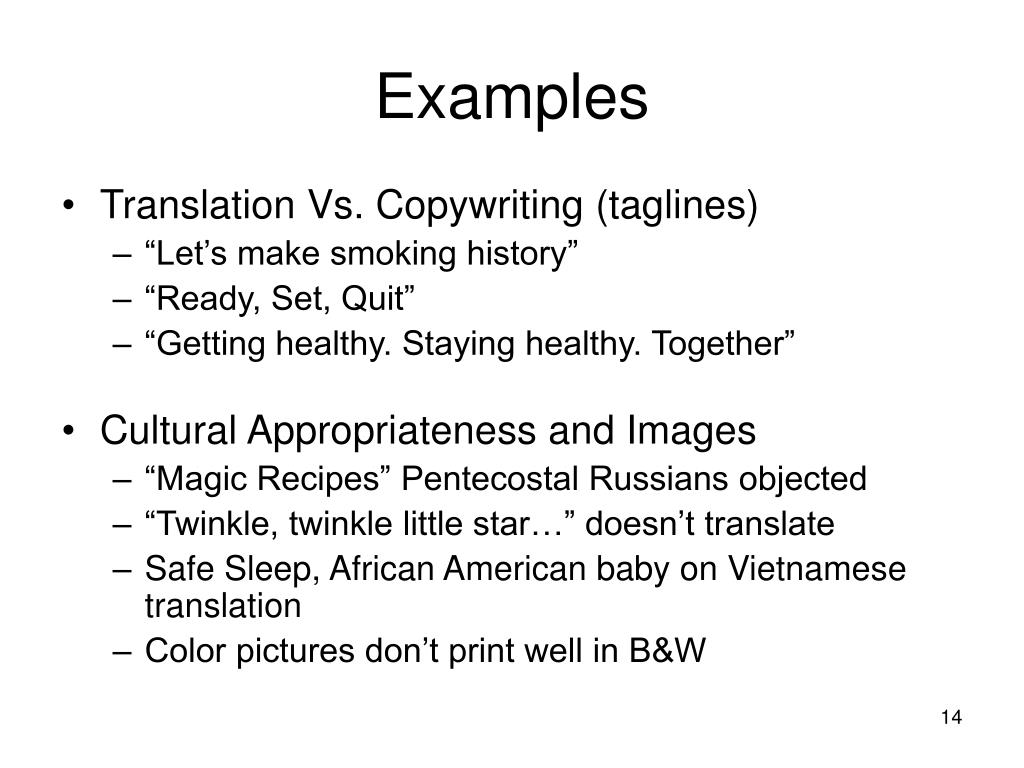 Examples

• Translation Vs. Copywriting (taglines)
– “Let’s make smoking history”
– “Ready, Set, Quit”
– “Getting healthy. Staying healthy. Together”

• Cultural Appropriateness and Images
– “Magic Recipes” Pentecostal Russians objected
– “Twinkle, twinkle little star…” doesn’t translate
– Safe Sleep, African American baby on Vietnamese translation
– Color pictures don’t print well in B&W

14